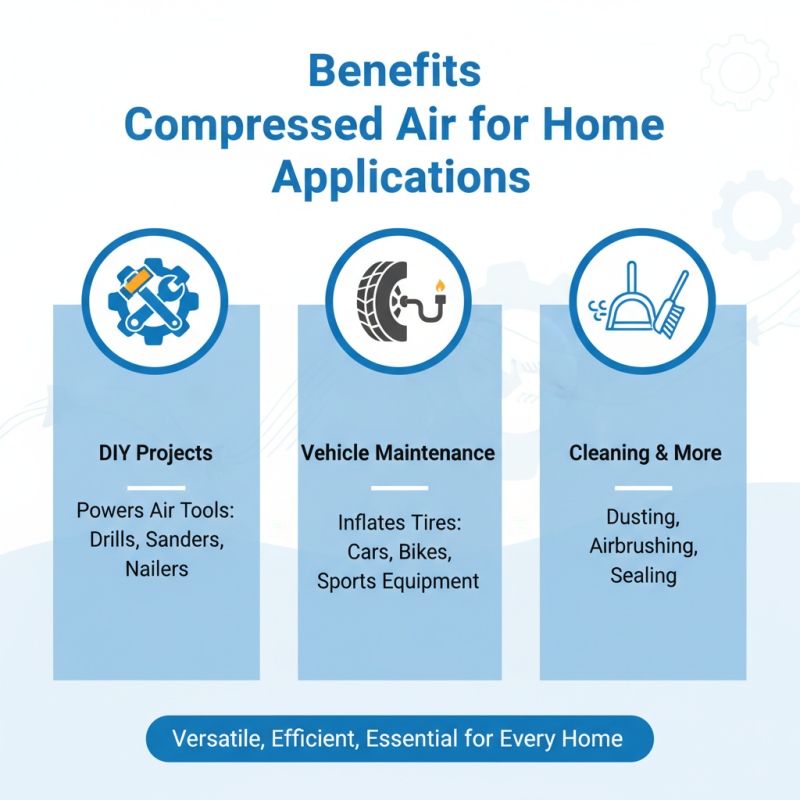 Benefits
Compressed Air for Home Applications

DIY Projects

Powers Air Tools: Drills, Sanders, Nailers

Vehicle Maintenance

Inflates Tires: Cars, Bikes, Sports Equipment

Cleaning & More

Dusting, Airbrushing, Sealing

Versatile, Efficient, Essential for Every Home